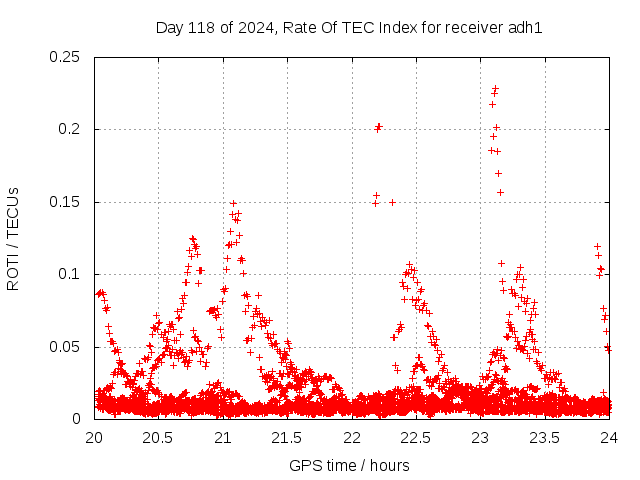 Day 118 of 2024, Rate Of TEC Index for receiver adh1

ROTI / TECUs

0.25
0.2
0.15
0.1
0.05
0

20
20.5
21
21.5
22
22.5
23
23.5
24

GPS time / hours